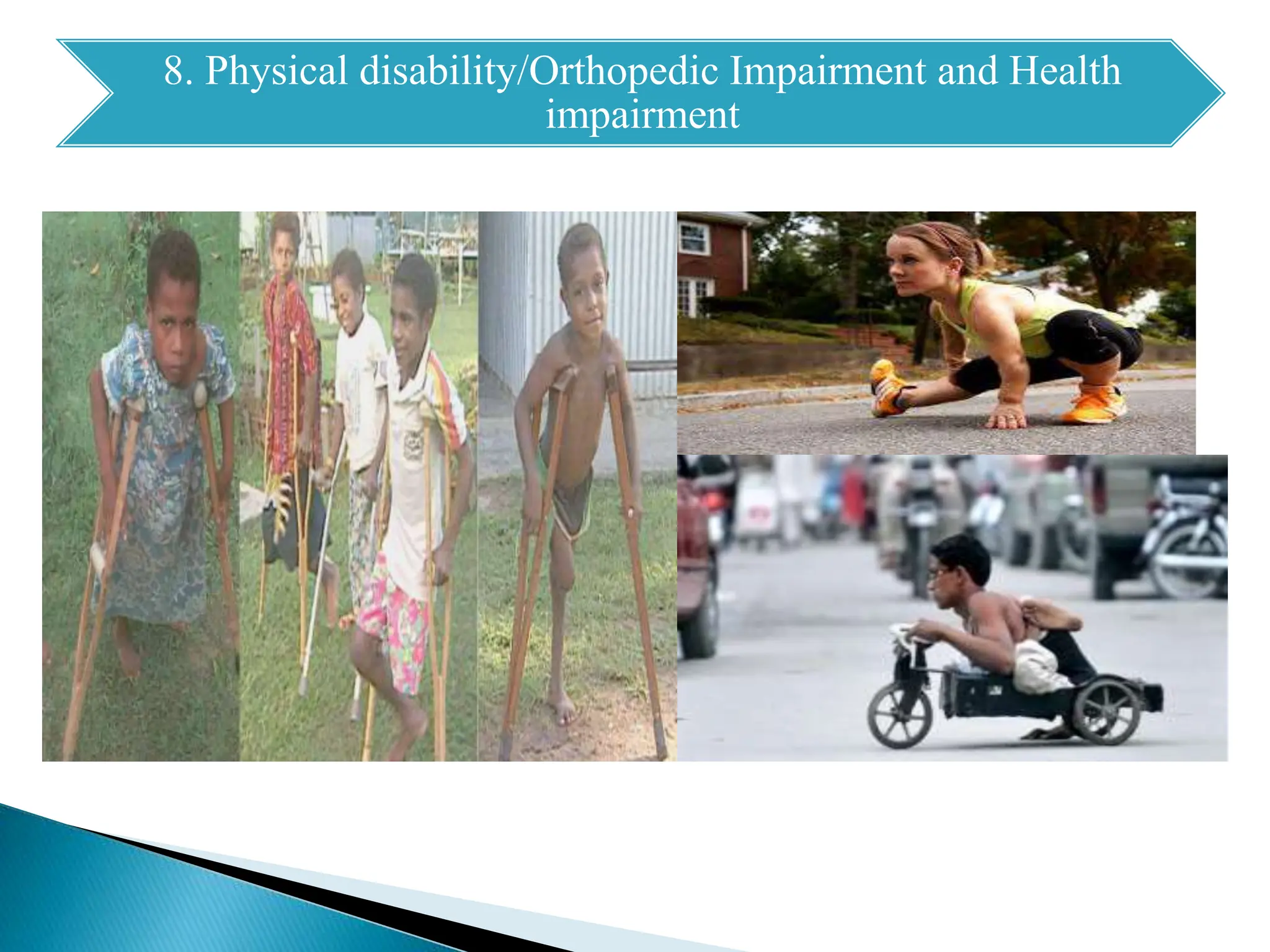 8. Physical disability/Orthopedic Impairment and Health impairment